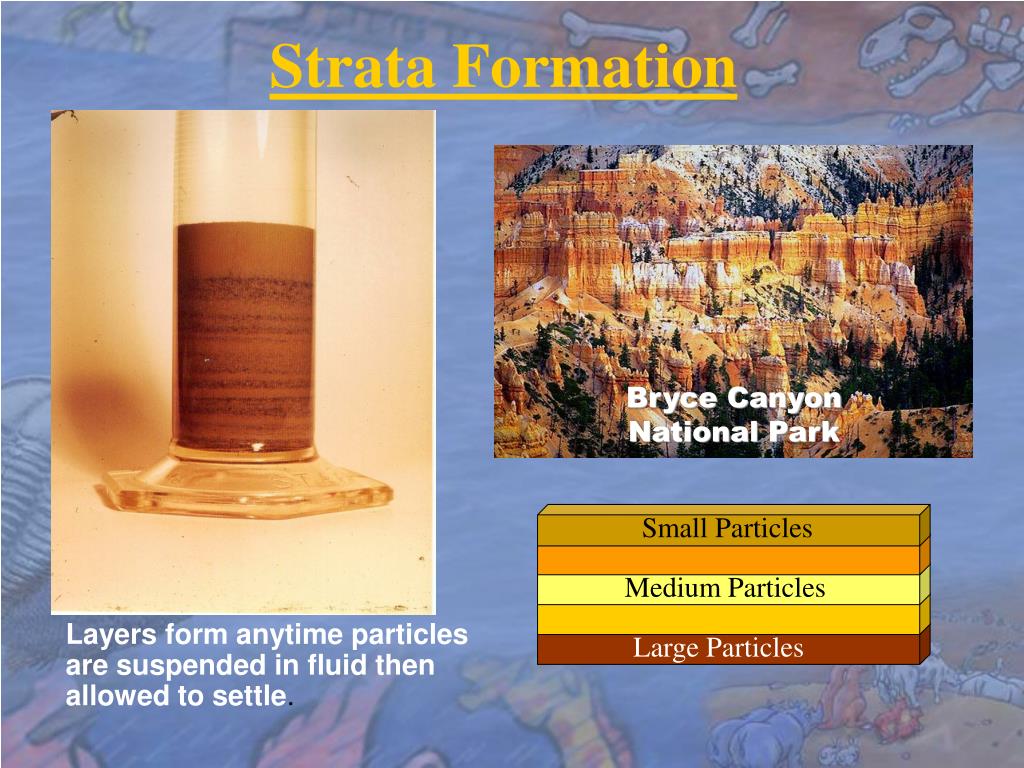 Strata Formation

Bryce Canyon National Park

Small Particles

Medium Particles

Large Particles

Layers form anytime particles are suspended in fluid then allowed to settle.